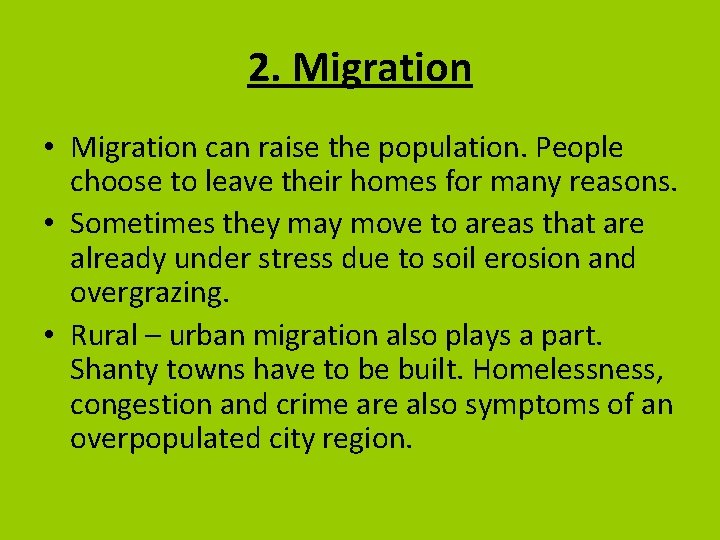 2. Migration

• Migration can raise the population. People choose to leave their homes for many reasons.
• Sometimes they may move to areas that are already under stress due to soil erosion and overgrazing.
• Rural – urban migration also plays a part. Shanty towns have to be built. Homelessness, congestion and crime are also symptoms of an overpopulated city region.